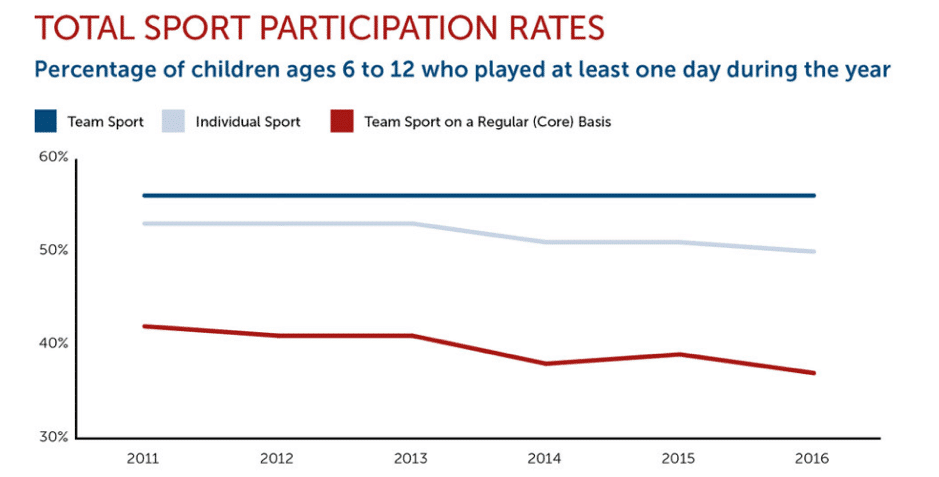 TOTAL SPORT PARTICIPATION RATES

Percentage of children ages 6 to 12 who played at least one day during the year

Team Sport
Individual Sport
Team Sport on a Regular (Core) Basis

60%
50%
40%
30%

2011
2012
2013
2014
2015
2016